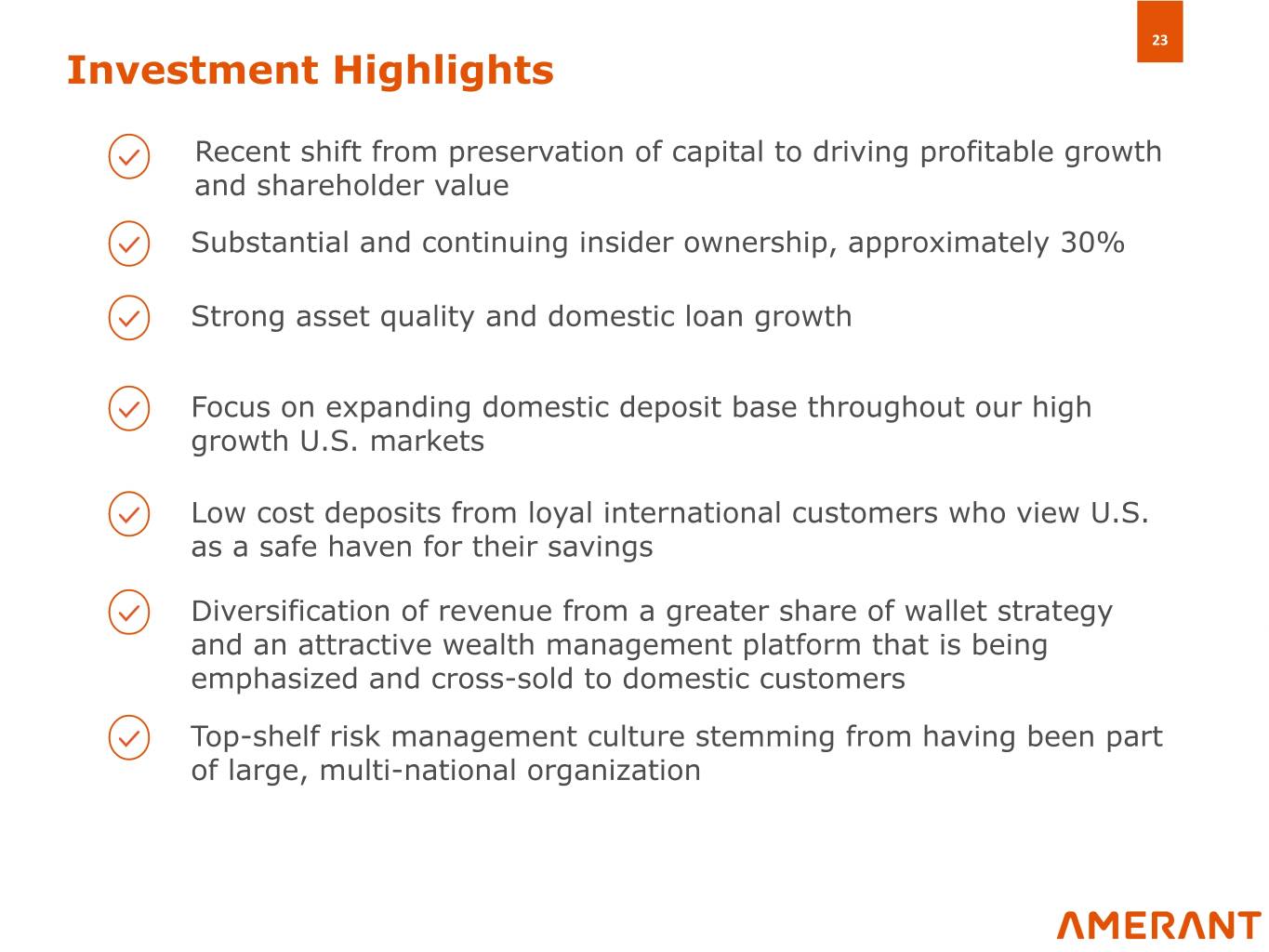 23

Investment Highlights

Recent shift from preservation of capital to driving profitable growth and shareholder value

Substantial and continuing insider ownership, approximately 30%

Strong asset quality and domestic loan growth

Focus on expanding domestic deposit base throughout our high growth U.S. markets

Low cost deposits from loyal international customers who view U.S. as a safe haven for their savings

Diversification of revenue from a greater share of wallet strategy and an attractive wealth management platform that is being emphasized and cross-sold to domestic customers

Top-shelf risk management culture stemming from having been part of large, multi-national organization

AMERANT